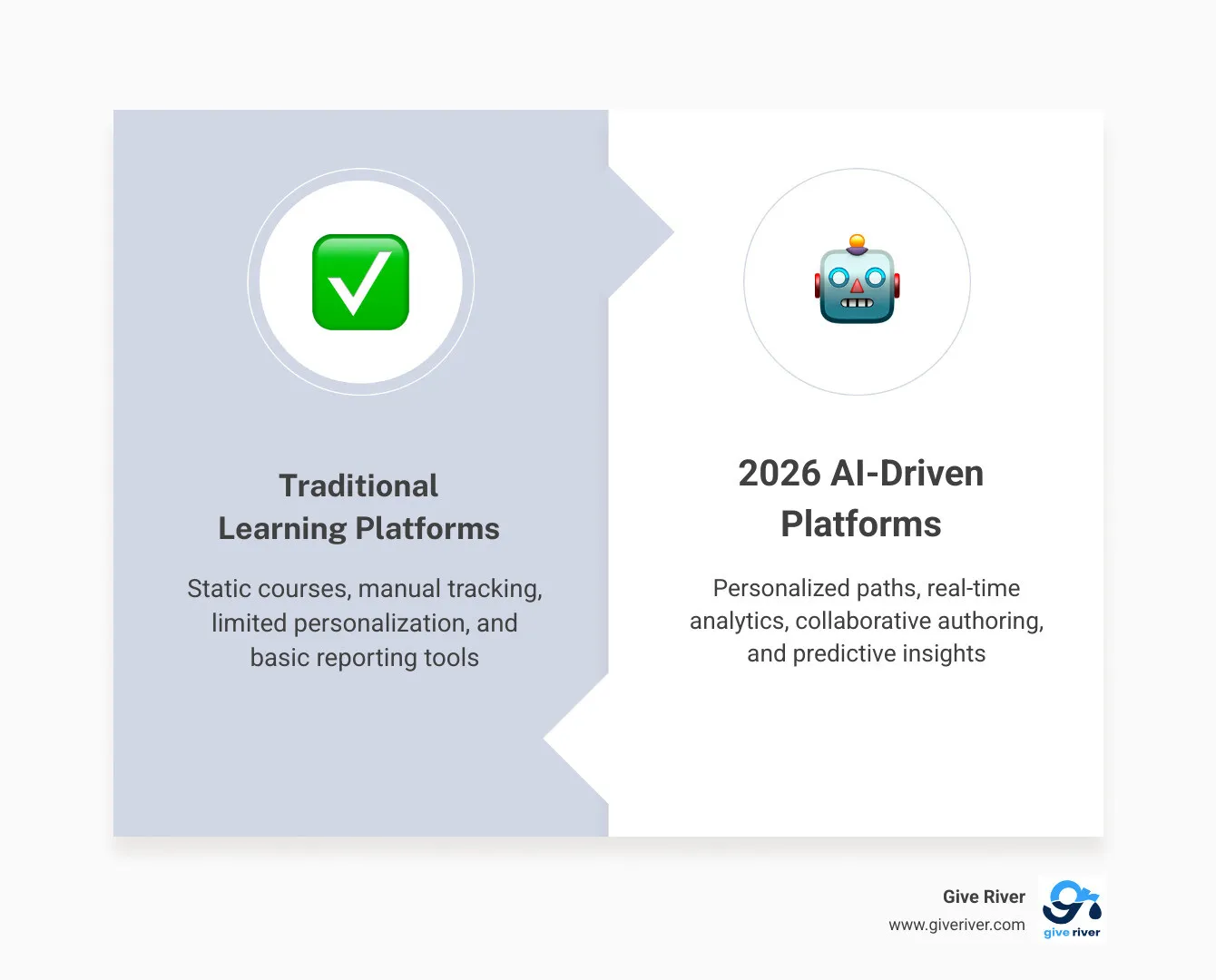 Traditional Learning Platforms

Static courses, manual tracking, limited personalization, and basic reporting tools

2026 AI-Driven Platforms

Personalized paths, real-time analytics, collaborative authoring, and predictive insights

Give River
www.giveriver.com

give river